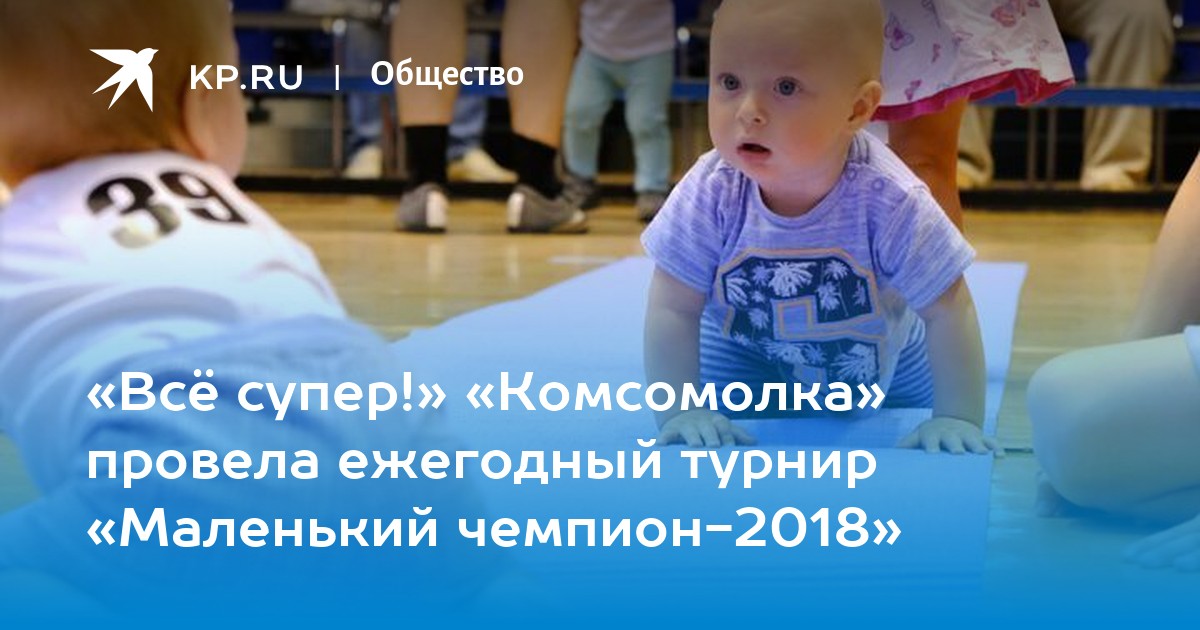 KP.RU | Общество

39

«Всё супер!» «Комсомолка» провела ежегодный турнир «Маленький чемпион-2018»